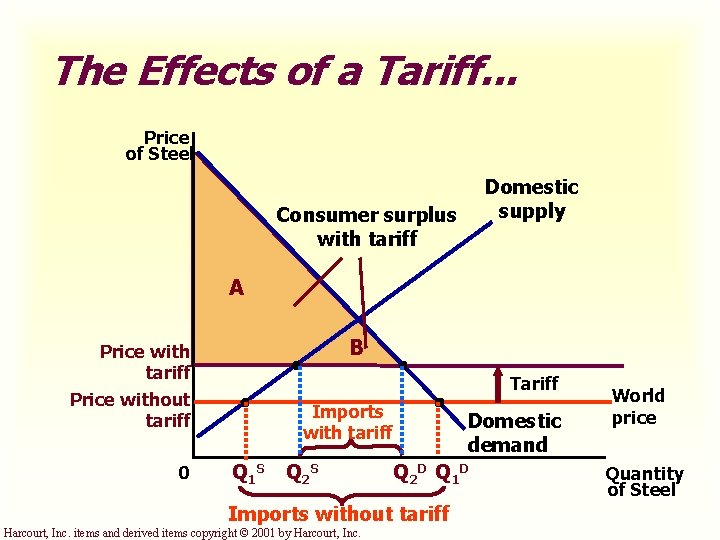 The Effects of a Tariff...

Price of Steel

Domestic supply

Consumer surplus with tariff

A

B

Price with tariff

Tariff

Price without tariff

World price

Imports with tariff

Domestic demand

0

$Q_1^S$

$Q_2^S$

$Q_2^D$

$Q_1^D$

Quantity of Steel

Imports without tariff

Harcourt, Inc. items and derived items copyright © 2001 by Harcourt, Inc.